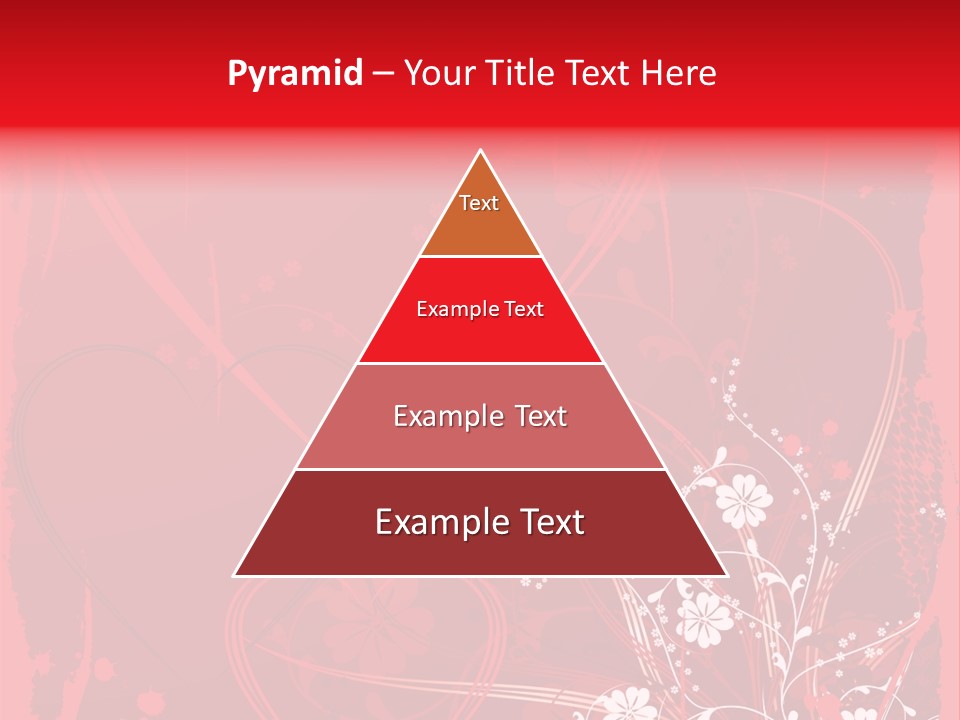 Pyramid – Your Title Text Here

Text

Example Text

Example Text

Example Text